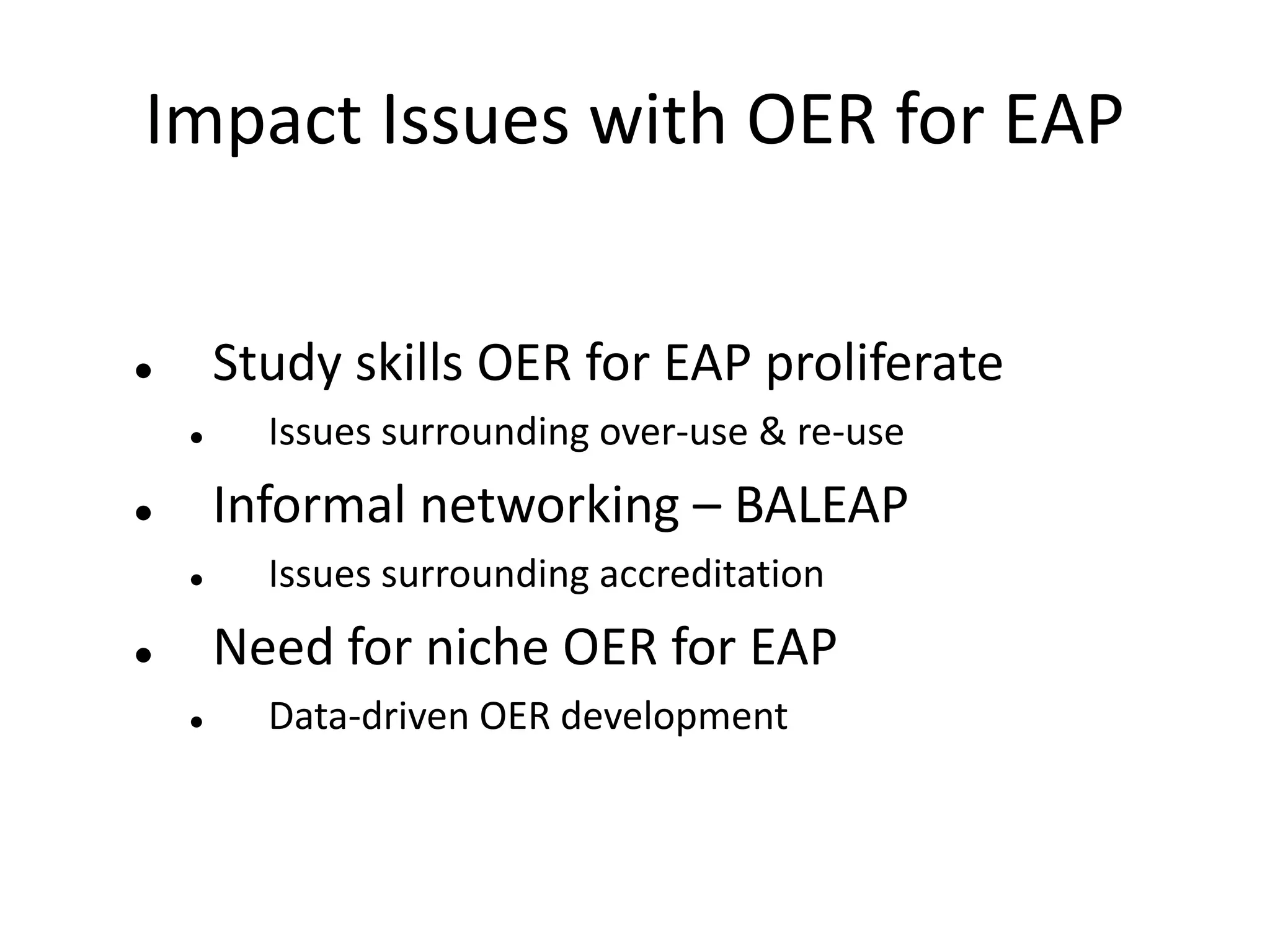 Impact Issues with OER for EAP

- Study skills OER for EAP proliferate
  - Issues surrounding over-use & re-use
- Informal networking – BALEAP
  - Issues surrounding accreditation
- Need for niche OER for EAP
  - Data-driven OER development